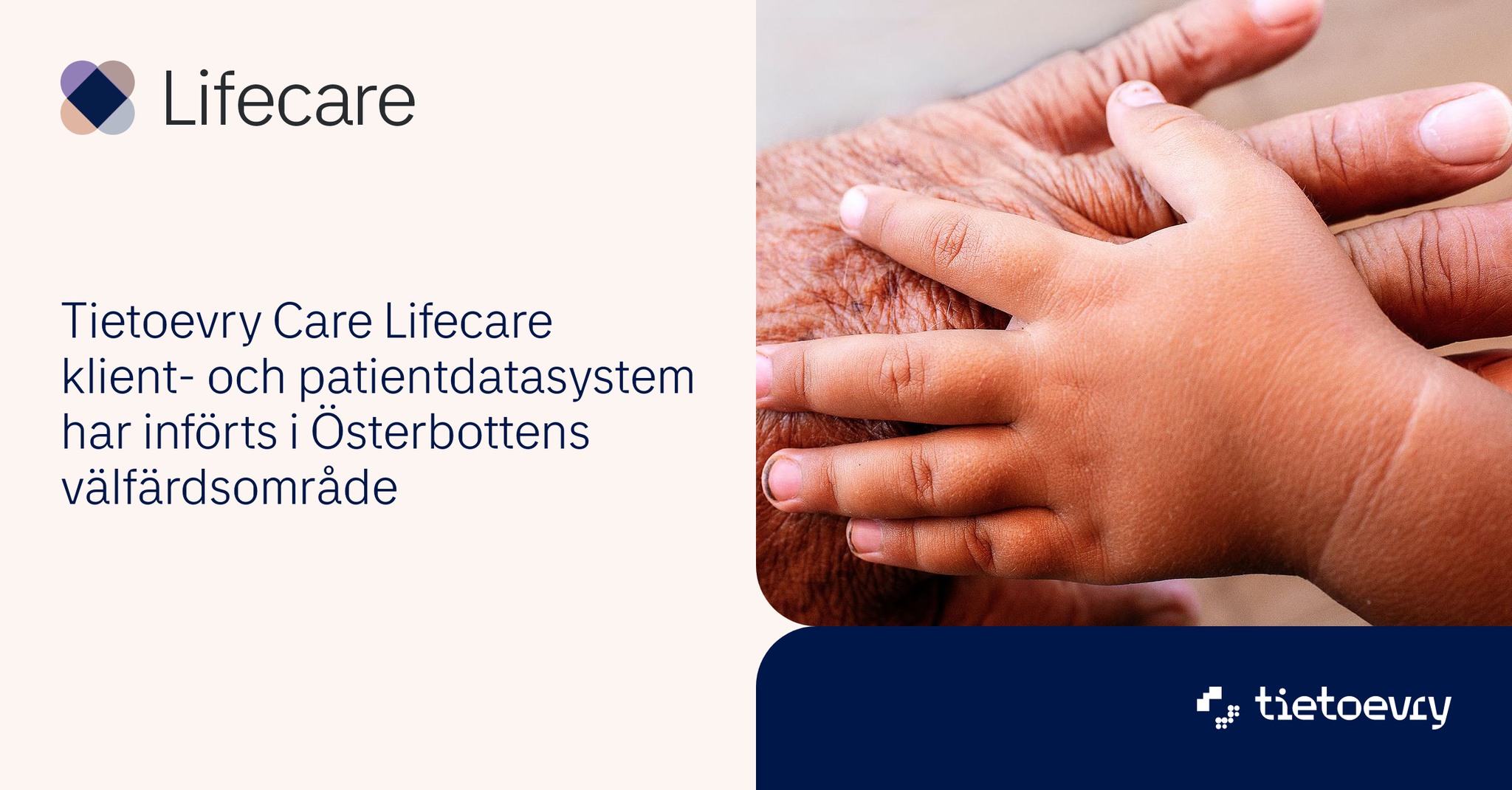 Lifecare

Tietoevry Care Lifecare klient- och patientdatasystem har införts i Österbottens välfärdsområde

tietoevry